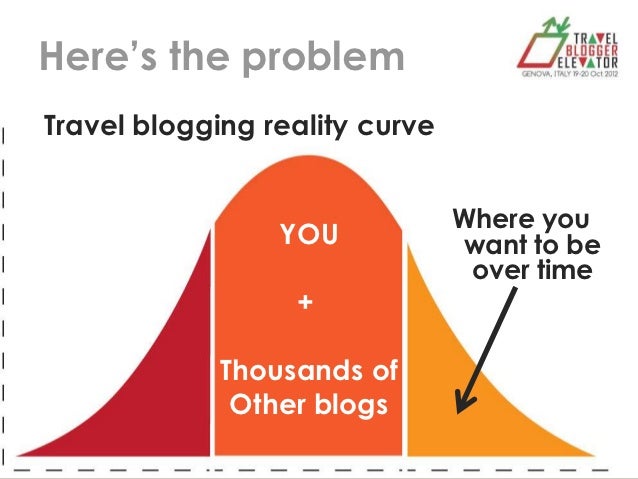 Here's the problem

TRAVEL BLOGGER ELEVATOR
GENOVA, ITALY 19-20 Oct 2012

Travel blogging reality curve

YOU

+

Thousands of Other blogs

Where you want to be over time